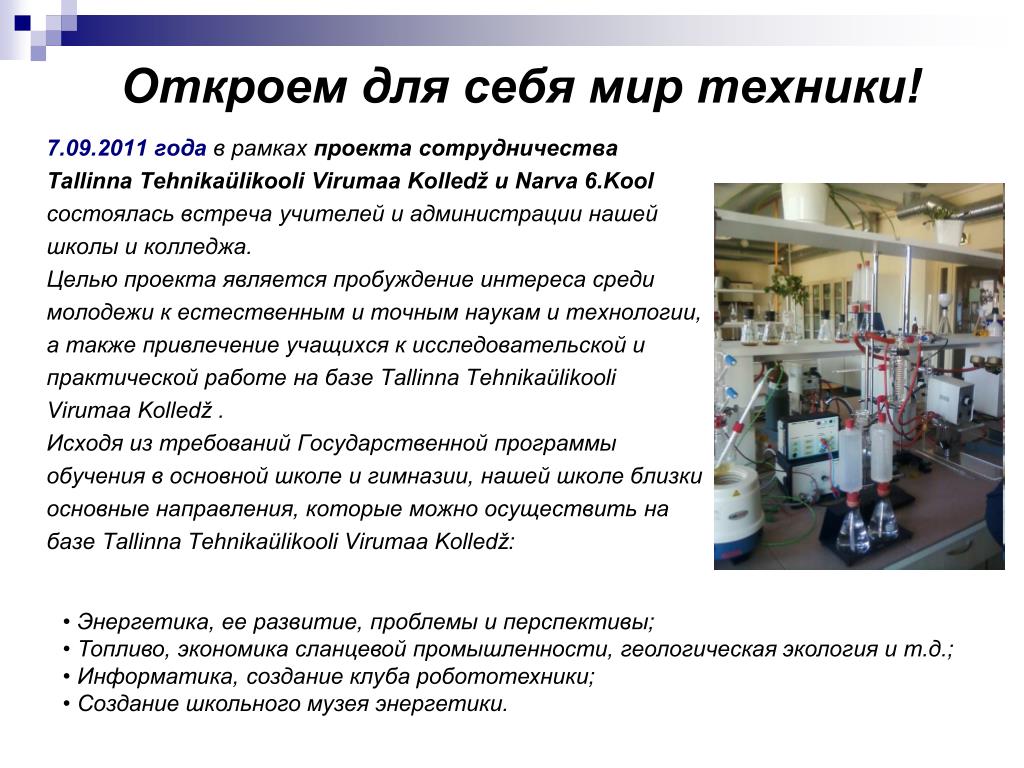 Откроем для себя мир техники!

7.09.2011 года в рамках проекта сотрудничества Tallinna Tehnikaülikooli Virumaa Kolledž и Narva 6.Kool состоялась встреча учителей и администрации нашей школы и колледжа.
Целью проекта является пробуждение интереса среди молодежи к естественным и точным наукам и технологии, а также привлечение учащихся к исследовательской и практической работе на базе Tallinna Tehnikaülikooli Virumaa Kolledž .
Исходя из требований Государственной программы обучения в основной школе и гимназии, нашей школе близки основные направления, которые можно осуществить на базе Tallinna Tehnikaülikooli Virumaa Kolledž:

• Энергетика, ее развитие, проблемы и перспективы;
• Топливо, экономика сланцевой промышленности, геологическая экология и т.д.;
• Информатика, создание клуба робототехники;
• Создание школьного музея энергетики.